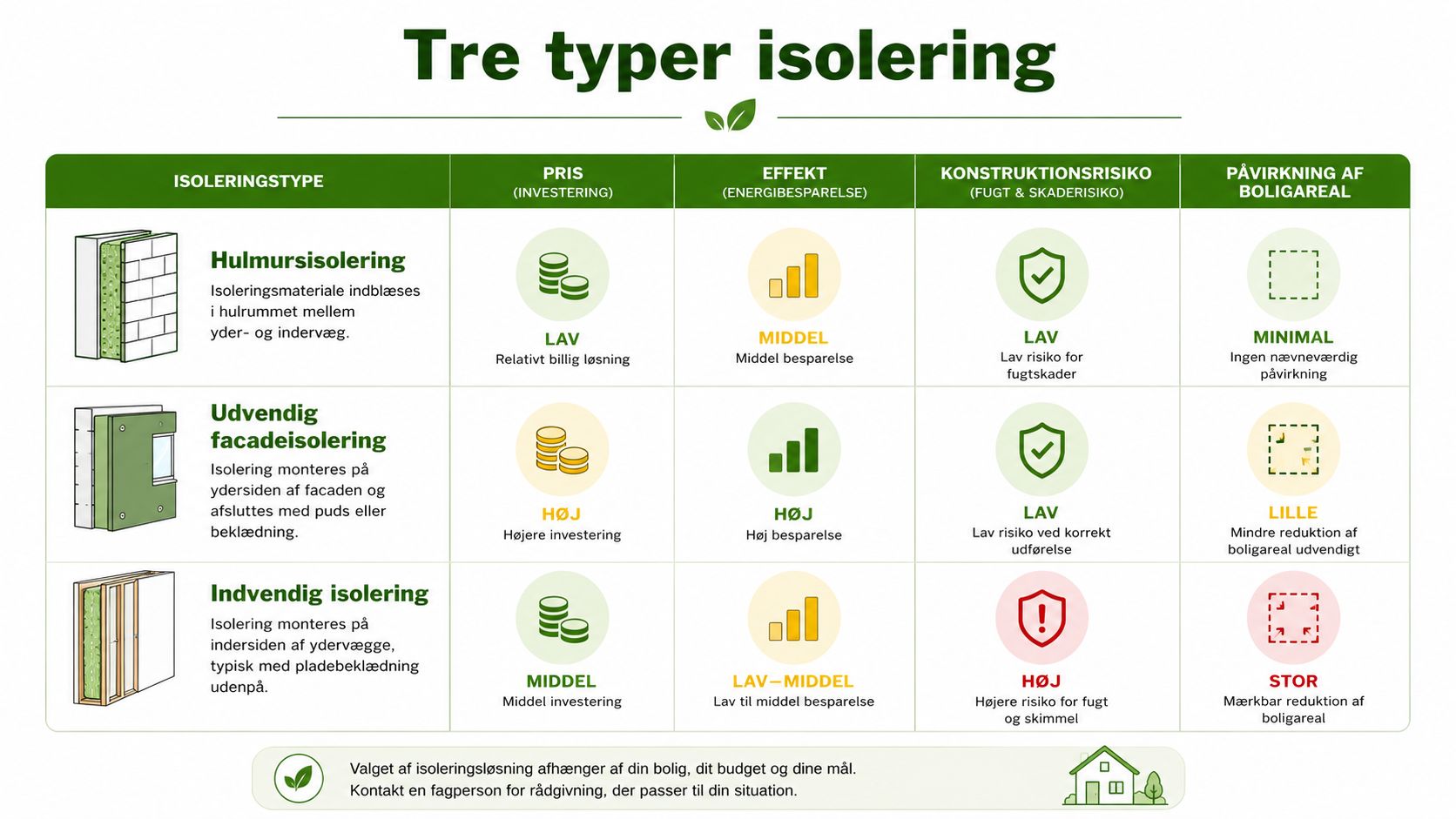 Tre typer isolering

| ISOLERINGSTYPE | PRIS (INVESTERING) | EFFEKT (ENERGIBESPARELSE) | KONSTRUKTIONSRISIKO (FUGT & SKADERISIKO) | PÅVIRKNING AF BOLIGAREAL |
|---|---|---|---|---|
| Hulmursisolering Isoleringsmateriale indblæses i hulrummet mellem yder- og indervæg. | LAV Relativt billig løsning | MIDDEL Middel besparelse | LAV Lav risiko for fugtskader | MINIMAL Ingen nævneværdig påvirkning |
| Udvendig facadeisolering Isolering monteres på ydersiden af facaden og afsluttes med puds eller beklædning. | HØJ Højere investering | HØJ Høj besparelse | LAV Lav risiko ved korrekt udførelse | LILLE Mindre reduktion af boligareal udvendigt |
| Indvendig isolering Isolering monteres på indersiden af ydervægge, typisk med pladebeklædning udenpå. | MIDDEL Middel investering | LAV–MIDDEL Lav til middel besparelse | HØJ Højere risiko for fugt og skimmel | STOR Mærkbar reduktion af boligareal |

Valget af isoleringsløsning afhænger af din bolig, dit budget og dine mål.
Kontakt en fagperson for rådgivning, der passer til din situation.